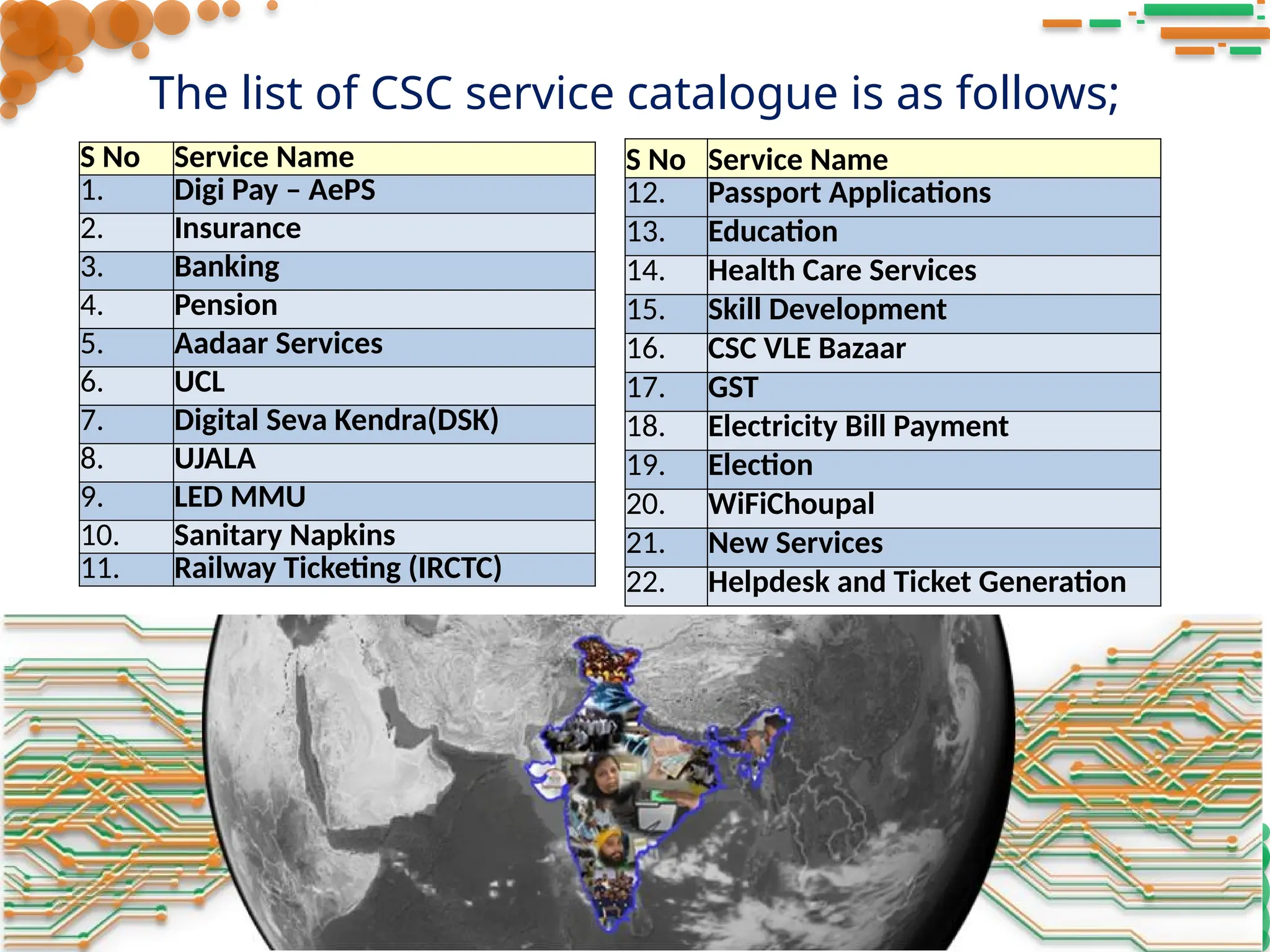 The list of CSC service catalogue is as follows;

| S No | Service Name |
|---|---|
| 1. | Digi Pay – AePS |
| 2. | Insurance |
| 3. | Banking |
| 4. | Pension |
| 5. | Aadaar Services |
| 6. | UCL |
| 7. | Digital Seva Kendra(DSK) |
| 8. | UJALA |
| 9. | LED MMU |
| 10. | Sanitary Napkins |
| 11. | Railway Ticketing (IRCTC) |

| S No | Service Name |
|---|---|
| 12. | Passport Applications |
| 13. | Education |
| 14. | Health Care Services |
| 15. | Skill Development |
| 16. | CSC VLE Bazaar |
| 17. | GST |
| 18. | Electricity Bill Payment |
| 19. | Election |
| 20. | WiFiChoupal |
| 21. | New Services |
| 22. | Helpdesk and Ticket Generation |